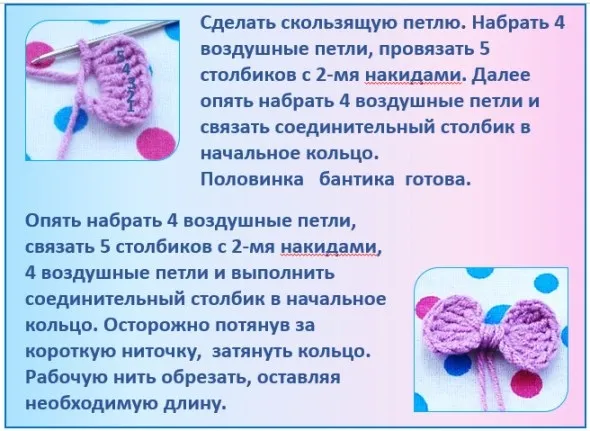 5
4
3
2
1

Сделать скользящую петлю. Набрать 4 воздушные петли, провязать 5 столбиков с 2-мя накидами. Далее опять набрать 4 воздушные петли и связать соединительный столбик в начальное кольцо.
Половинка бантика готова.

Опять набрать 4 воздушные петли, связать 5 столбиков с 2-мя накидами, 4 воздушные петли и выполнить соединительный столбик в начальное кольцо. Осторожно потянув за короткую ниточку, затянуть кольцо. Рабочую нить обрезать, оставляя необходимую длину.